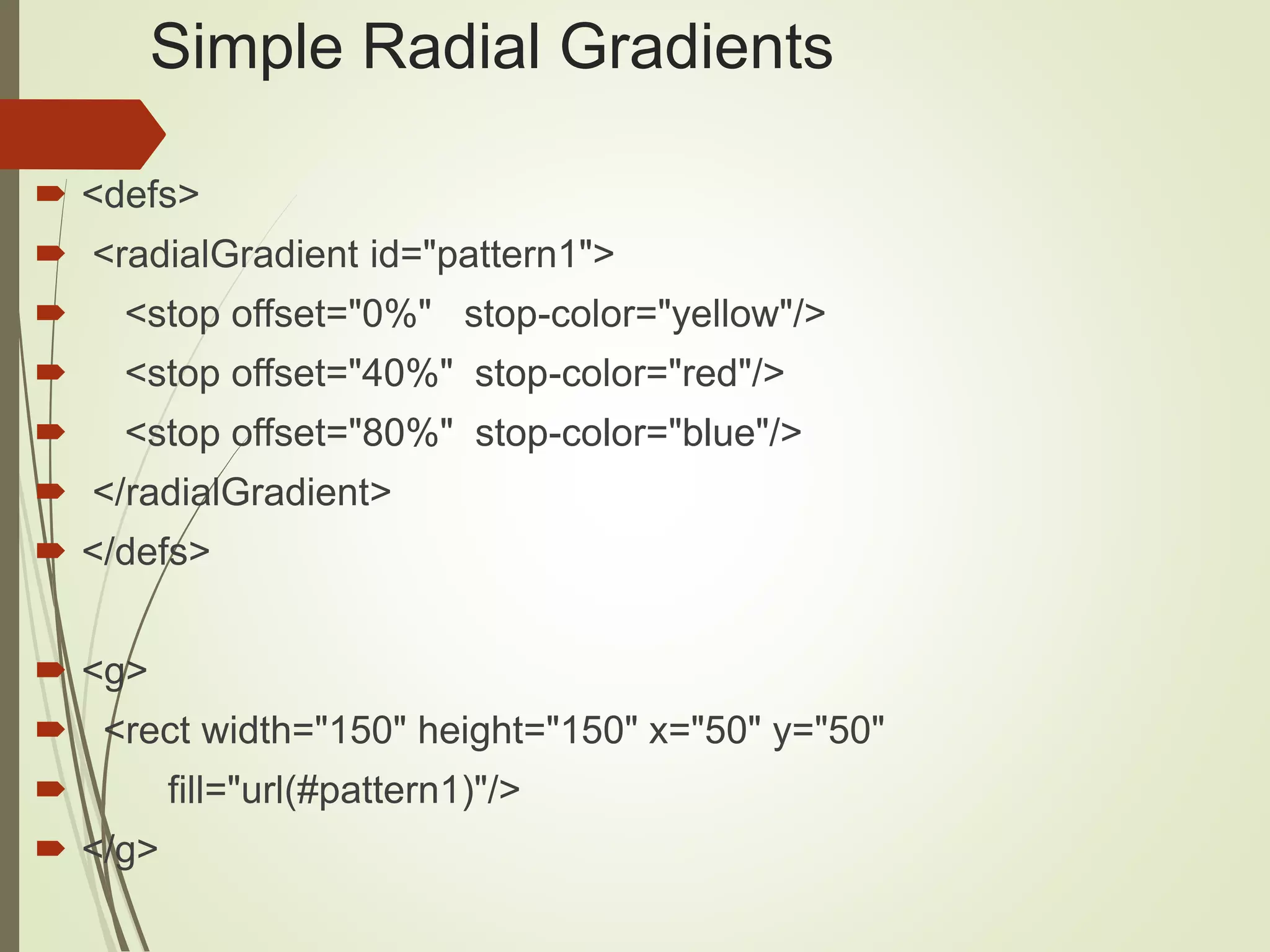 Simple Radial Gradients

<defs>

<radialGradient id="pattern1">

<stop offset="0%"   stop-color="yellow"/>

<stop offset="40%"  stop-color="red"/>

<stop offset="80%"  stop-color="blue"/>

</radialGradient>

</defs>

<g>

<rect width="150" height="150" x="50" y="50"

fill="url(#pattern1)"/>

</g>